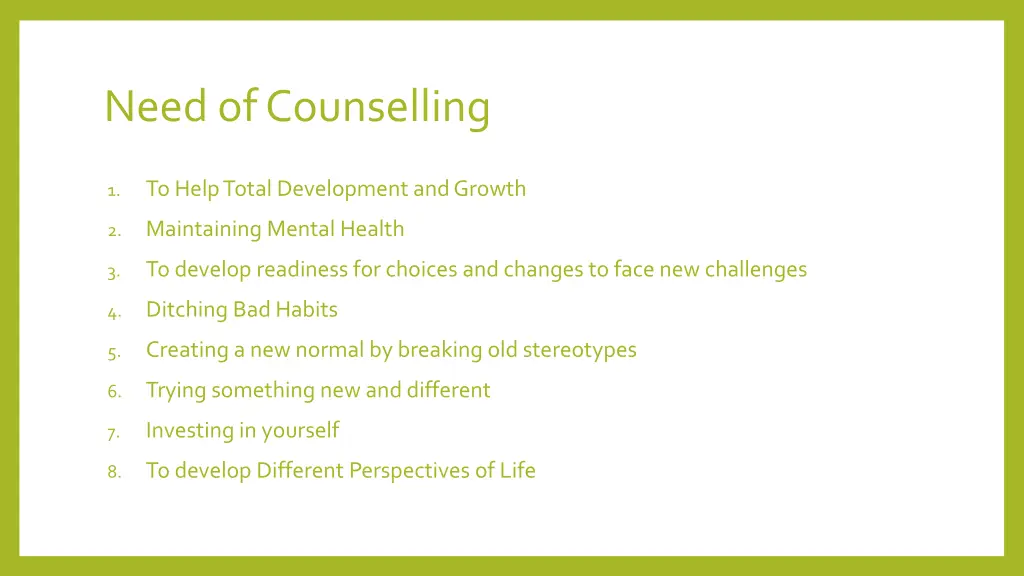 Need of Counselling

1. To Help Total Development and Growth
2. Maintaining Mental Health
3. To develop readiness for choices and changes to face new challenges
4. Ditching Bad Habits
5. Creating a new normal by breaking old stereotypes
6. Trying something new and different
7. Investing in yourself
8. To develop Different Perspectives of Life